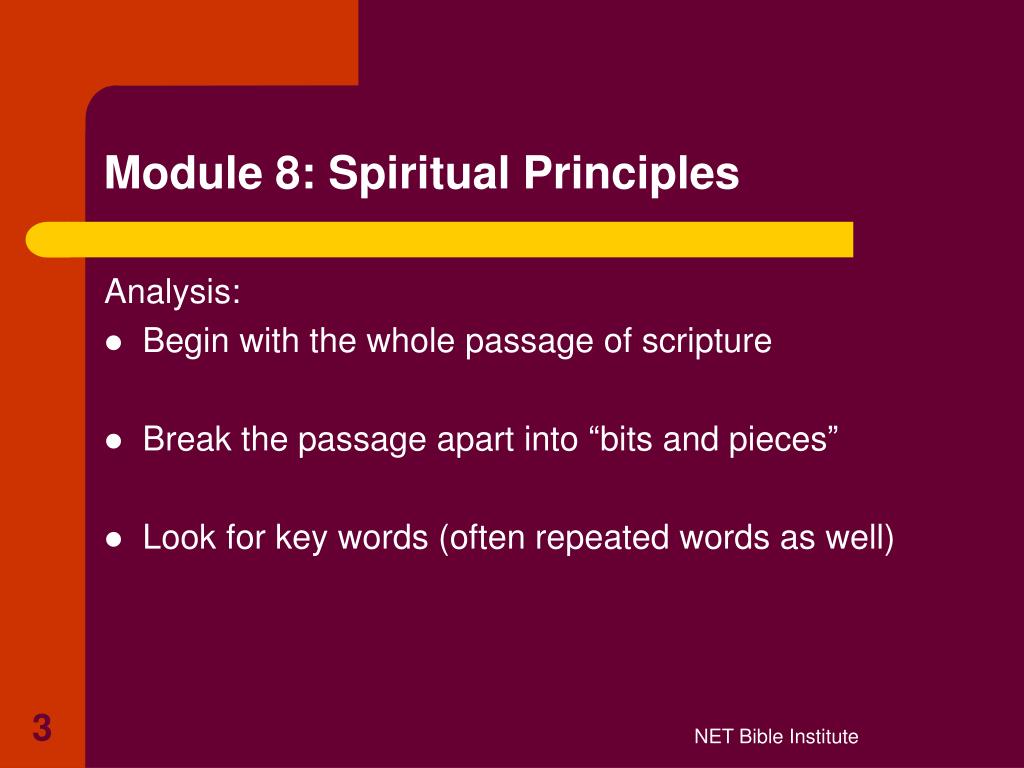 Module 8: Spiritual Principles

Analysis:
- Begin with the whole passage of scripture

- Break the passage apart into “bits and pieces”

- Look for key words (often repeated words as well)

3

NET Bible Institute